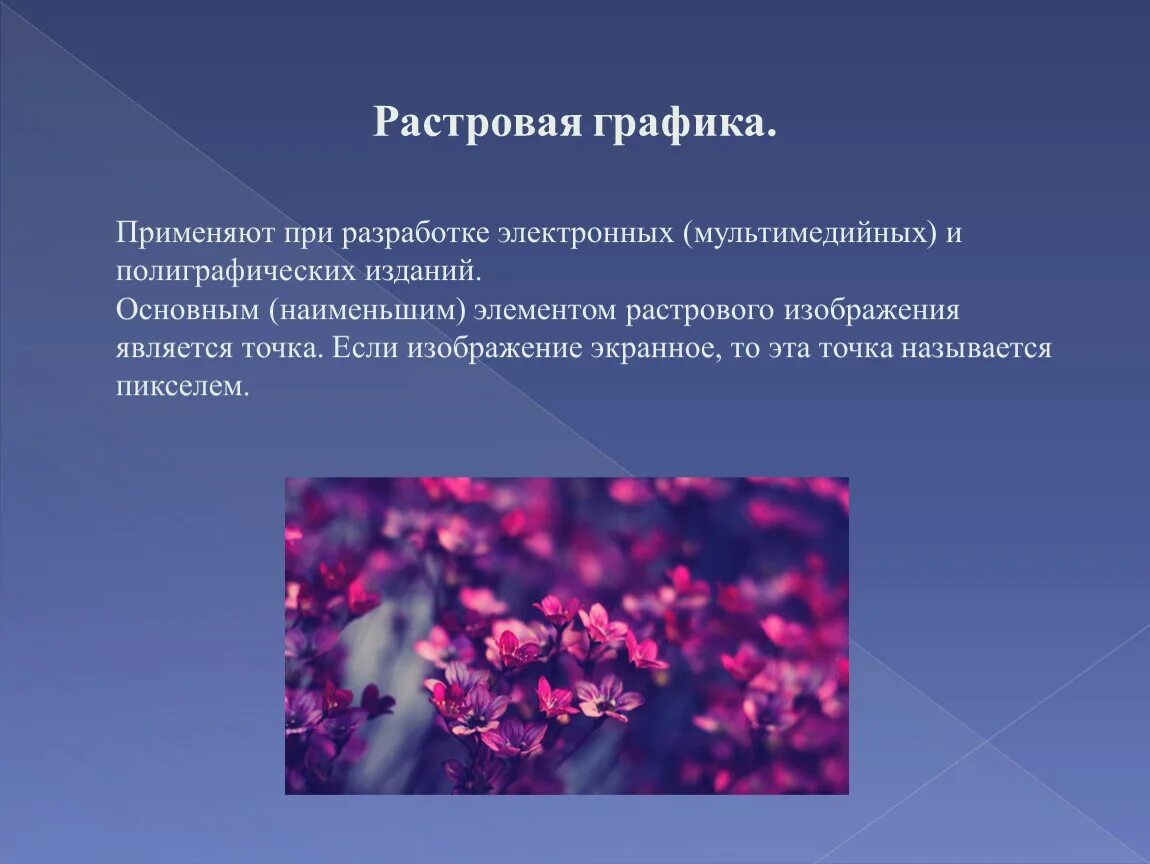 Растровая графика.

Применяют при разработке электронных (мультимедийных) и полиграфических изданий.
Основным (наименьшим) элементом растрового изображения является точка. Если изображение экранное, то эта точка называется пикселем.